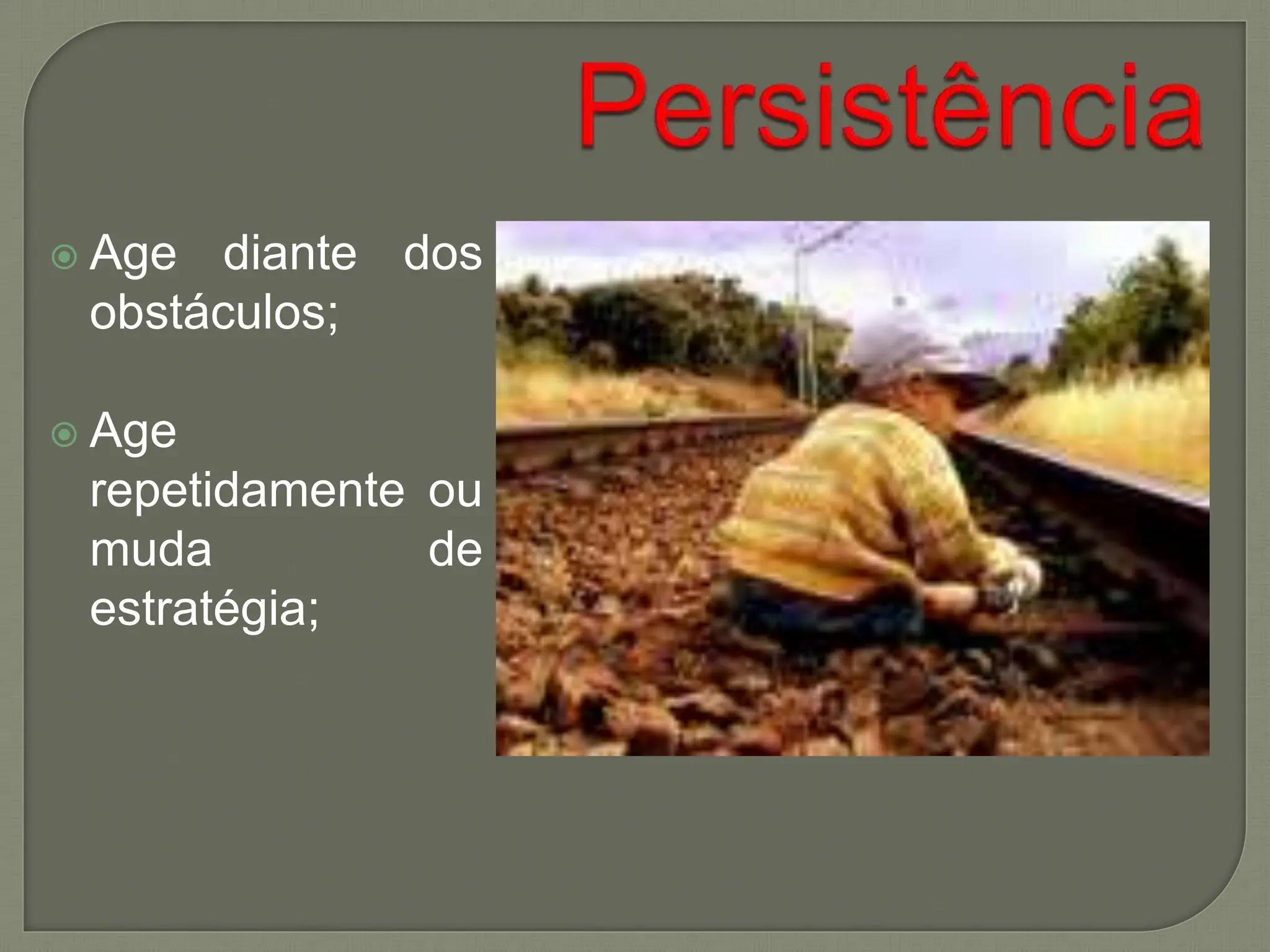 Persistência

Age diante dos obstáculos;

Age repetidamente ou muda de estratégia;